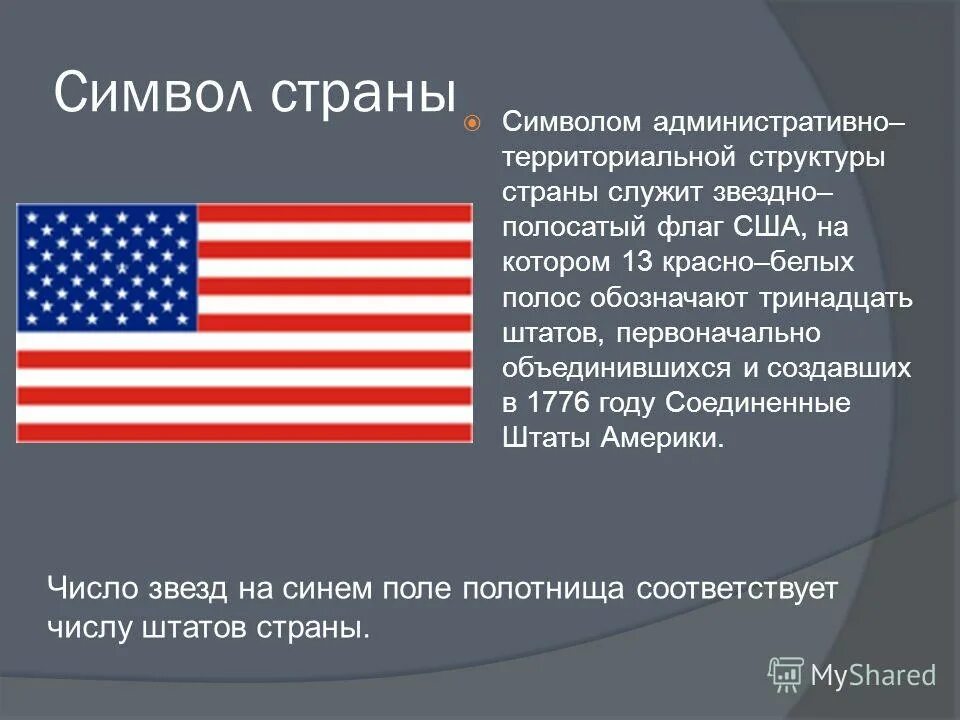 Символ страны

Символом административно–территориальной структуры страны служит звездно–полосатый флаг США, на котором 13 красно–белых полос обозначают тринадцать штатов, первоначально объединившихся и создавших в 1776 году Соединенные Штаты Америки.

Число звезд на синем поле полотнища соответствует числу штатов страны.

MyShared